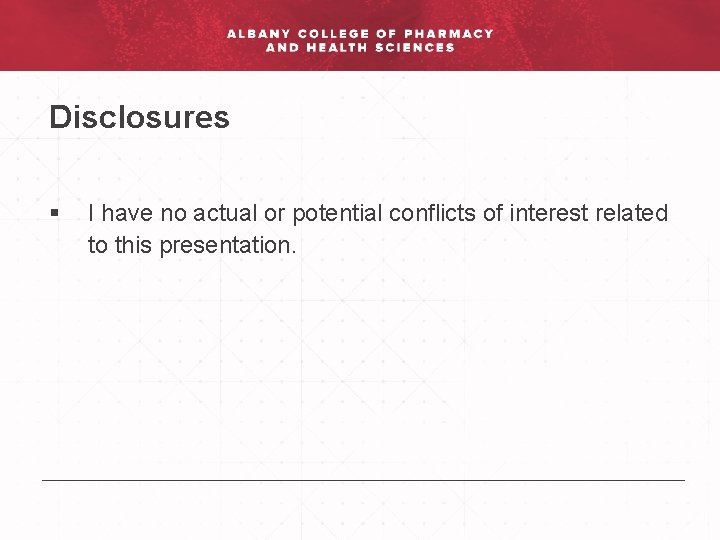 ALBANY COLLEGE OF PHARMACY
AND HEALTH SCIENCES

Disclosures

▪ I have no actual or potential conflicts of interest related to this presentation.